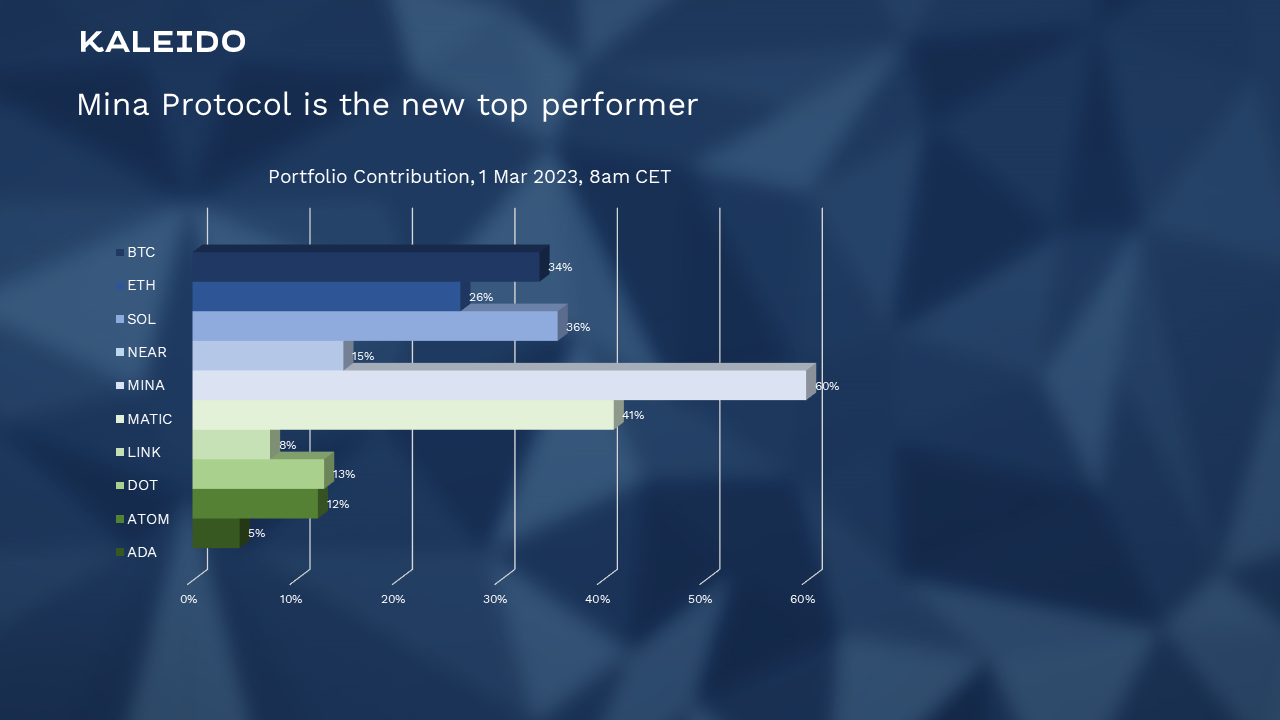 KALEIDO

Mina Protocol is the new top performer

Portfolio Contribution, 1 Mar 2023, 8am CET

BTC
ETH
SOL
NEAR
MINA
MATIC
LINK
DOT
ATOM
ADA

34%
26%
36%
15%
60%
41%
8%
13%
12%
5%

0%
10%
20%
30%
40%
50%
60%